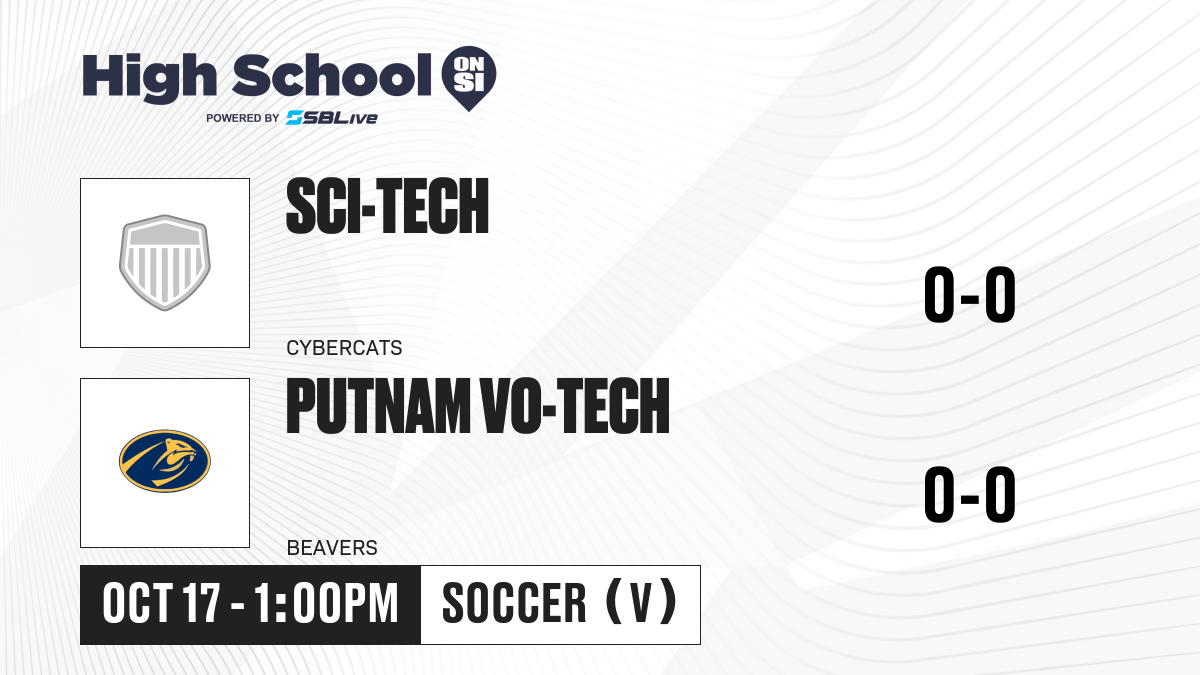 High School ON SI
POWERED BY SBLive

SCI-TECH
CYBERCATS
0-0

PUTNAM VO-TECH
BEAVERS
0-0

OCT 17 - 1:00PM
SOCCER (V)